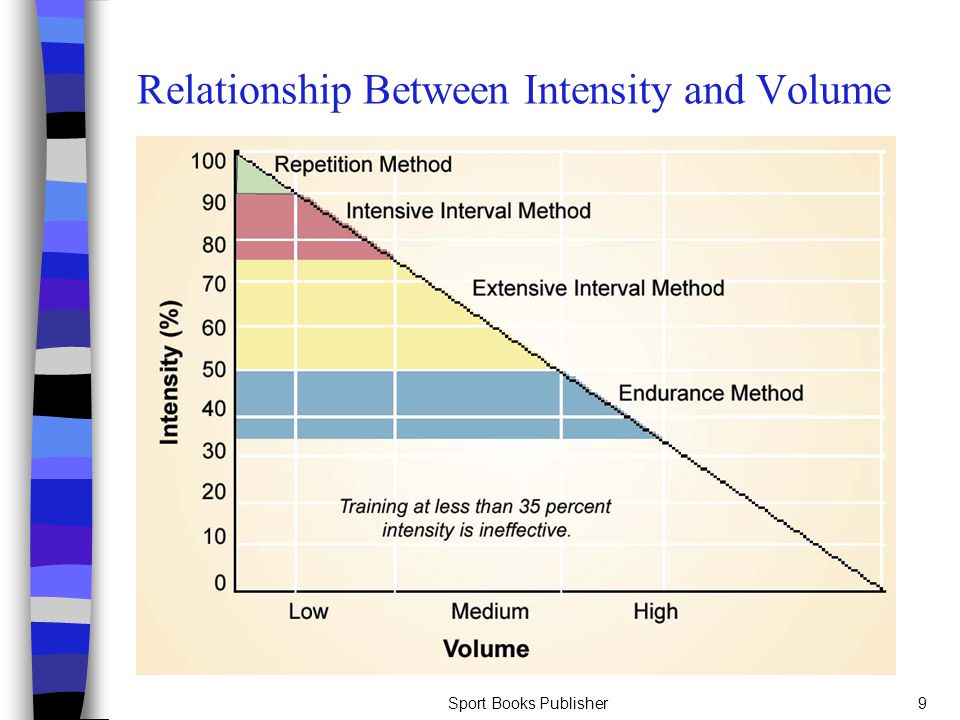 Relationship Between Intensity and Volume

Intensity (%)

100
90
80
70
60
50
40
30
20
10
0

Repetition Method

Intensive Interval Method

Extensive Interval Method

Endurance Method

Training at less than 35 percent intensity is ineffective.

Low
Medium
High

Volume

Sport Books Publisher

9